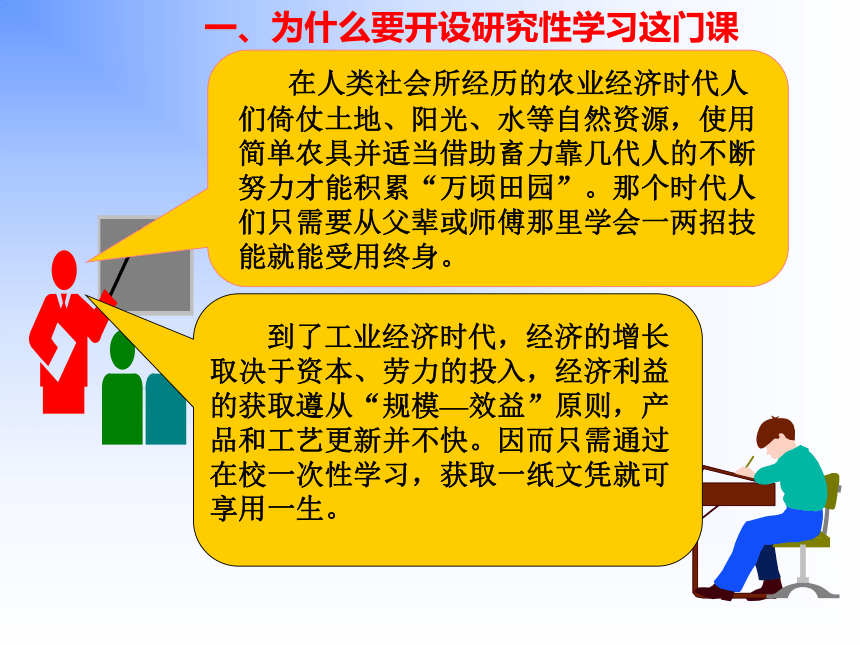 一、为什么要开设研究性学习这门课

在人类社会所经历的农业经济时代人们倚仗土地、阳光、水等自然资源，使用简单农具并适当借助畜力靠几代人的不断努力才能积累“万顷田园”。那个时代人们只需要从父辈或师傅那里学会一两招技能就能受用终身。

到了工业经济时代，经济的增长取决于资本、劳力的投入，经济利益的获取遵从“规模—效益”原则，产品和工艺更新并不快。因而只需通过在校一次性学习，获取一纸文凭就可享用一生。